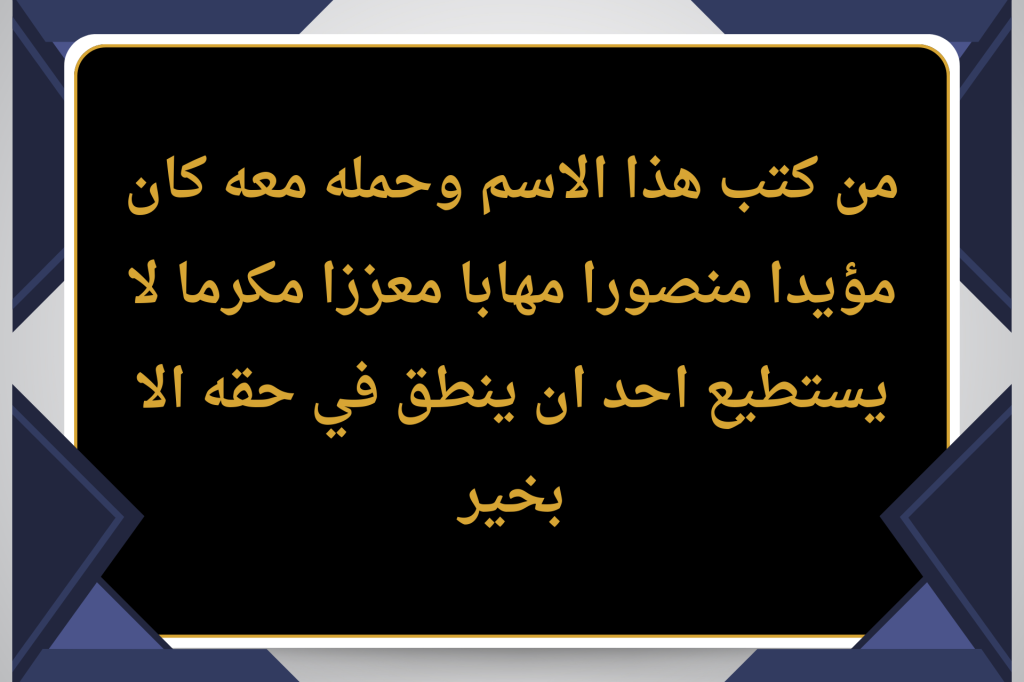 من كتب هذا الاسم وحمله معه كان مؤيدا منصورا مهابا معززا مكرما لا يستطيع احد ان ينطق في حقه الا بخير